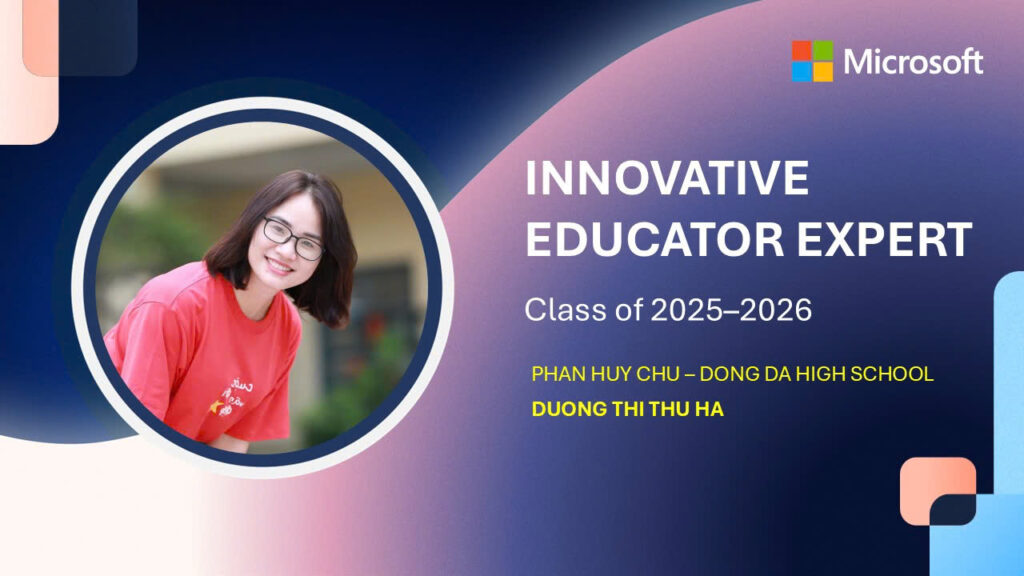 Microsoft

INNOVATIVE EDUCATOR EXPERT

Class of 2025–2026

PHAN HUY CHU – DONG DA HIGH SCHOOL

DUONG THI THU HA